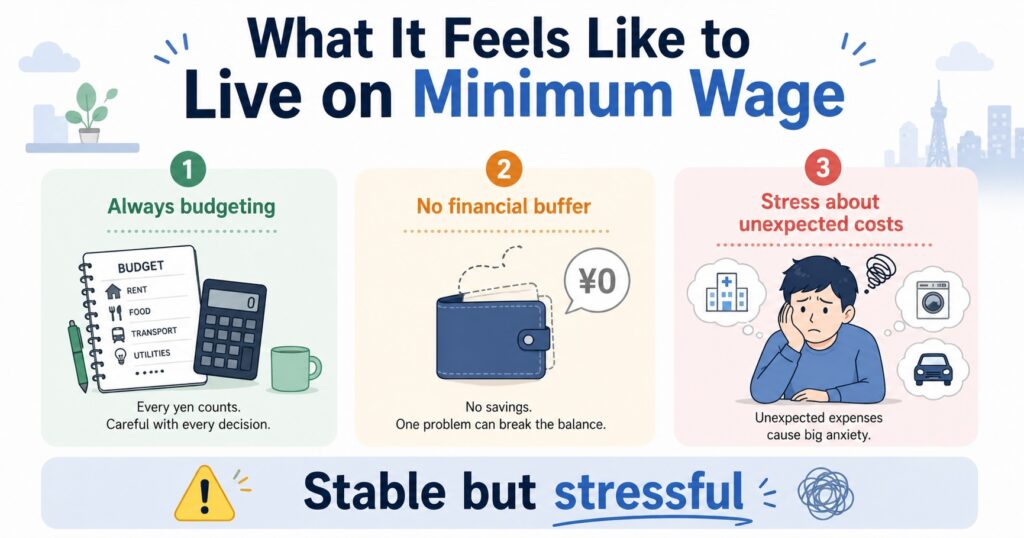 What It Feels Like to Live on Minimum Wage

1
Always budgeting

BUDGET
RENT
FOOD
TRANSPORT
UTILITIES

0

Every yen counts. Careful with every decision.

2
No financial buffer

¥0

No savings. One problem can break the balance.

3
Stress about unexpected costs

Unexpected expenses cause big anxiety.

Stable but stressful